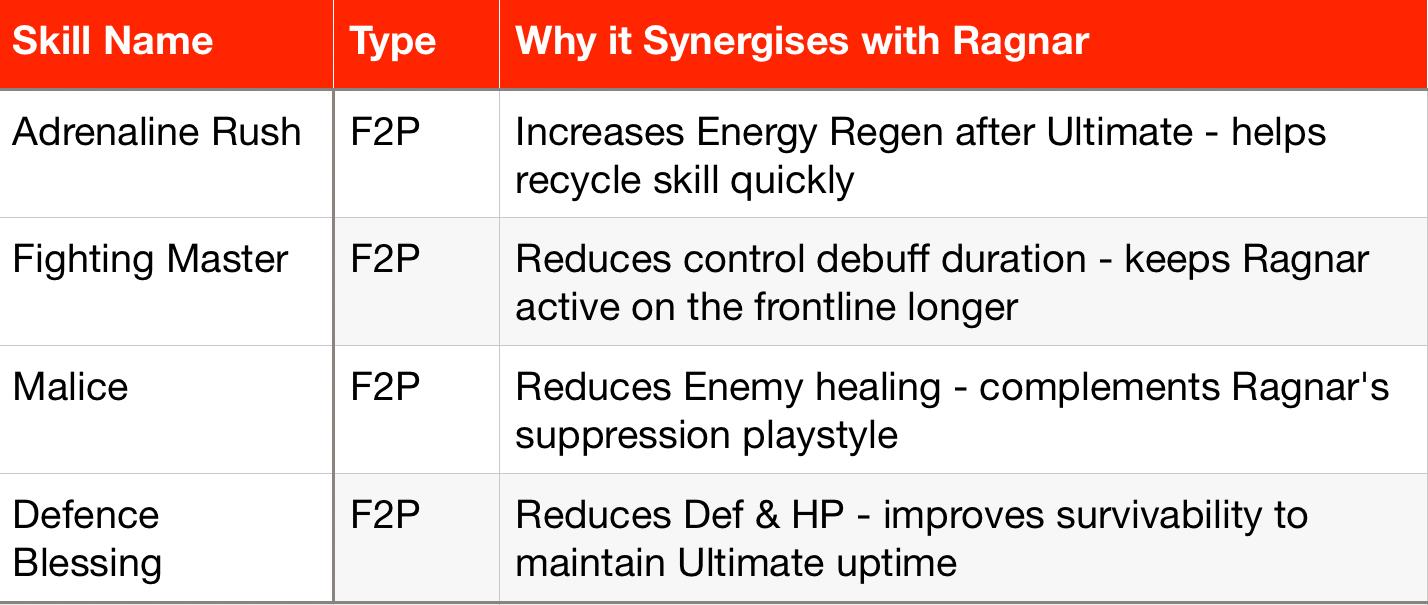 | Skill Name | Type | Why it Synergises with Ragnar |
|---|---|---|
| Adrenaline Rush | F2P | Increases Energy Regen after Ultimate - helps recycle skill quickly |
| Fighting Master | F2P | Reduces control debuff duration - keeps Ragnar active on the frontline longer |
| Malice | F2P | Reduces Enemy healing - complements Ragnar's suppression playstyle |
| Defence Blessing | F2P | Reduces Def & HP - improves survivability to maintain Ultimate uptime |